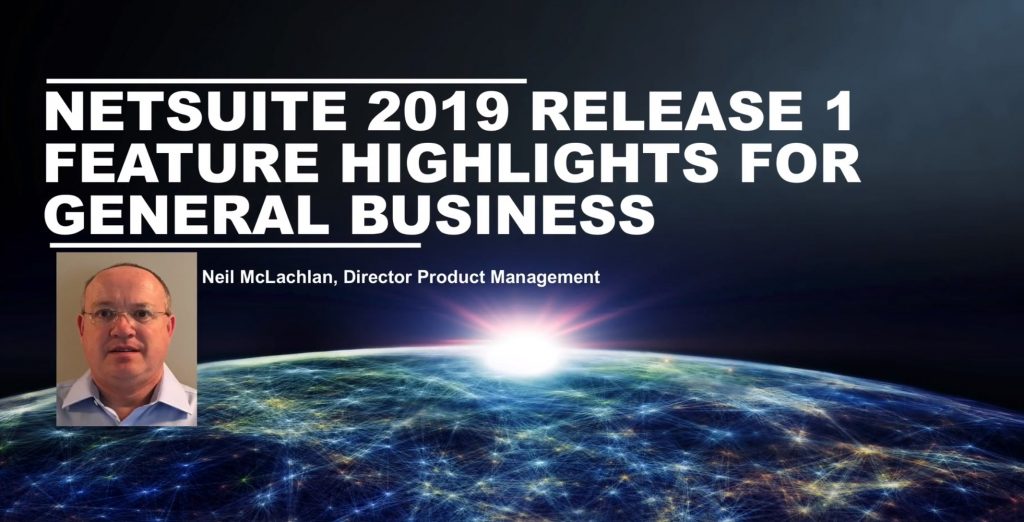 NETSUITE 2019 RELEASE 1 FEATURE HIGHLIGHTS FOR GENERAL BUSINESS

Neil McLachlan, Director Product Management